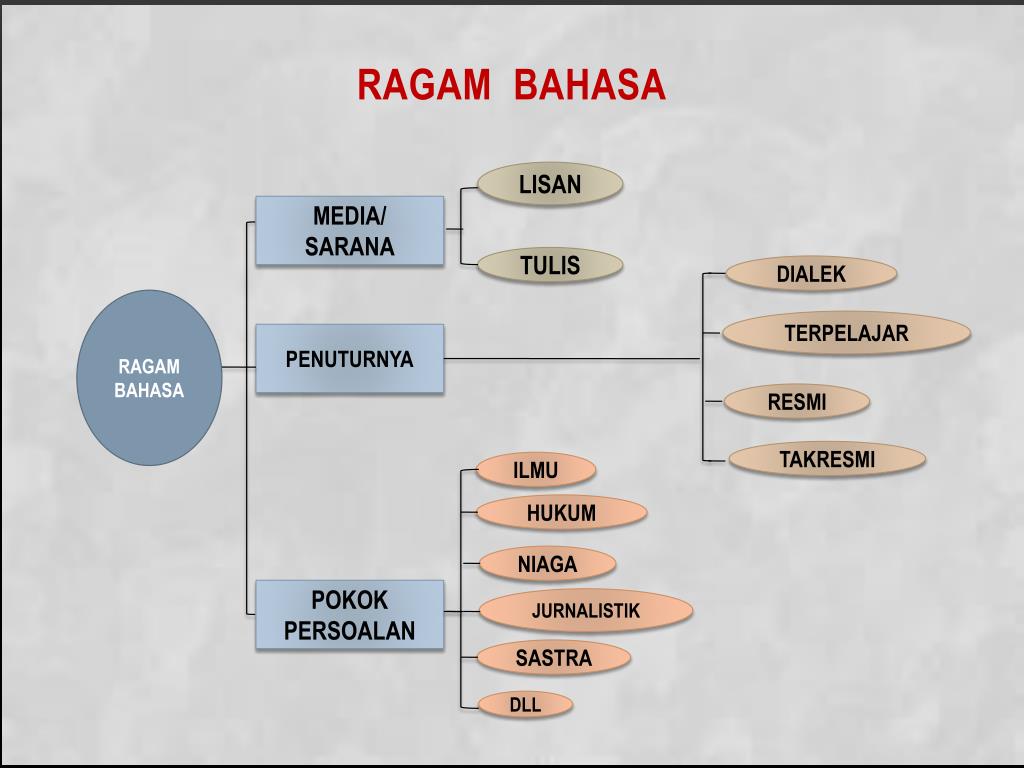 RAGAM BAHASA

RAGAM BAHASA

MEDIA/ SARANA

LISAN

TULIS

PENUTURNYA

DIALEK

TERPELAJAR

RESMI

TAKRESMI

POKOK PERSOALAN

ILMU

HUKUM

NIAGA

JURNALISTIK

SASTRA

DLL